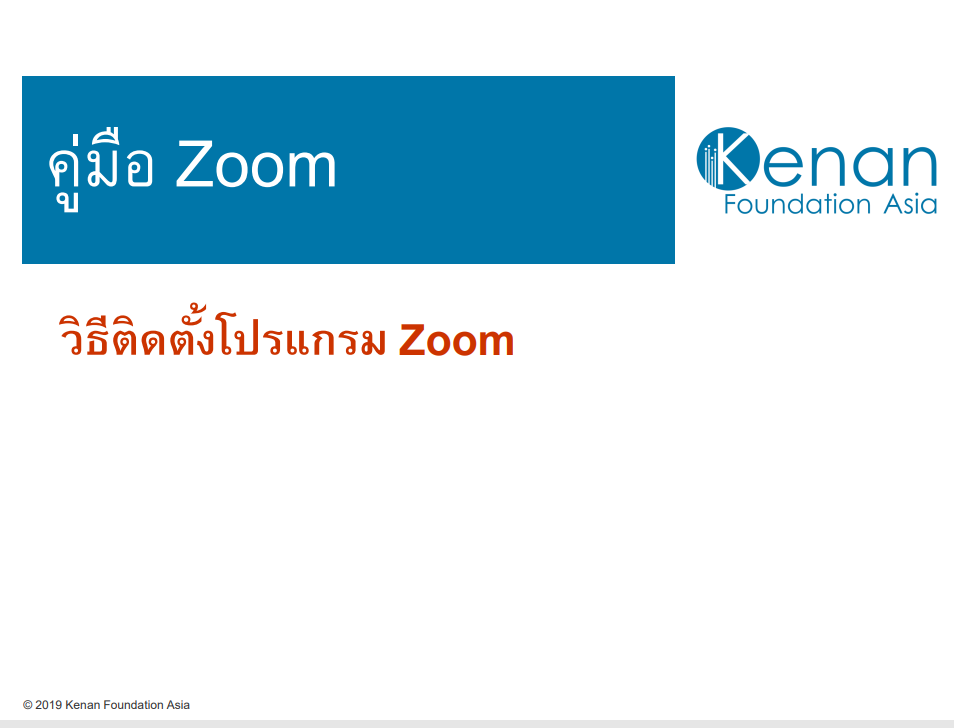 คู่มือ Zoom

Kenan
Foundation Asia

วิธีติดตั้งโปรแกรม Zoom

© 2019 Kenan Foundation Asia